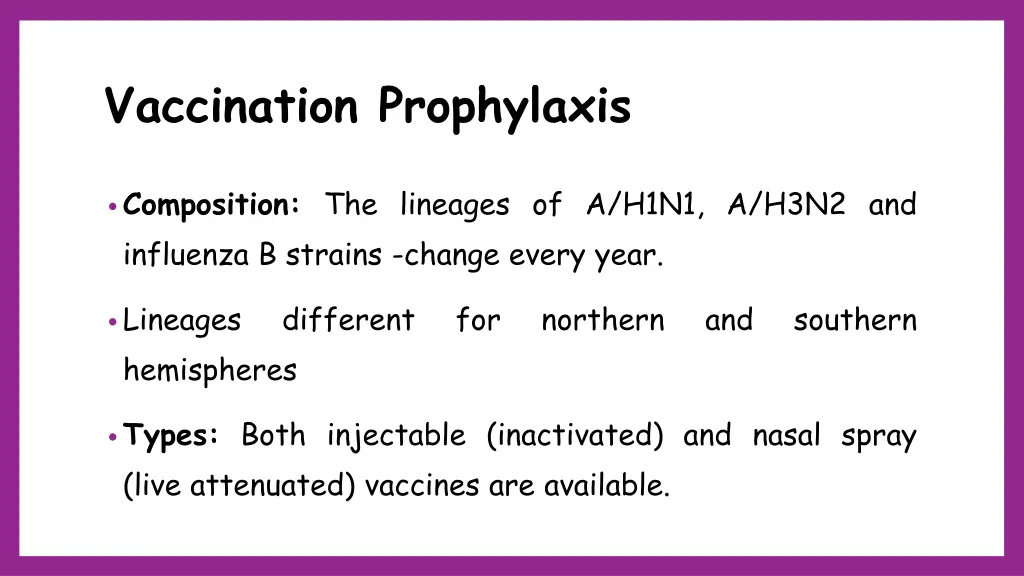 Vaccination Prophylaxis

• Composition: The lineages of A/H1N1, A/H3N2 and influenza B strains -change every year.

• Lineages different for northern and southern hemispheres

• Types: Both injectable (inactivated) and nasal spray (live attenuated) vaccines are available.